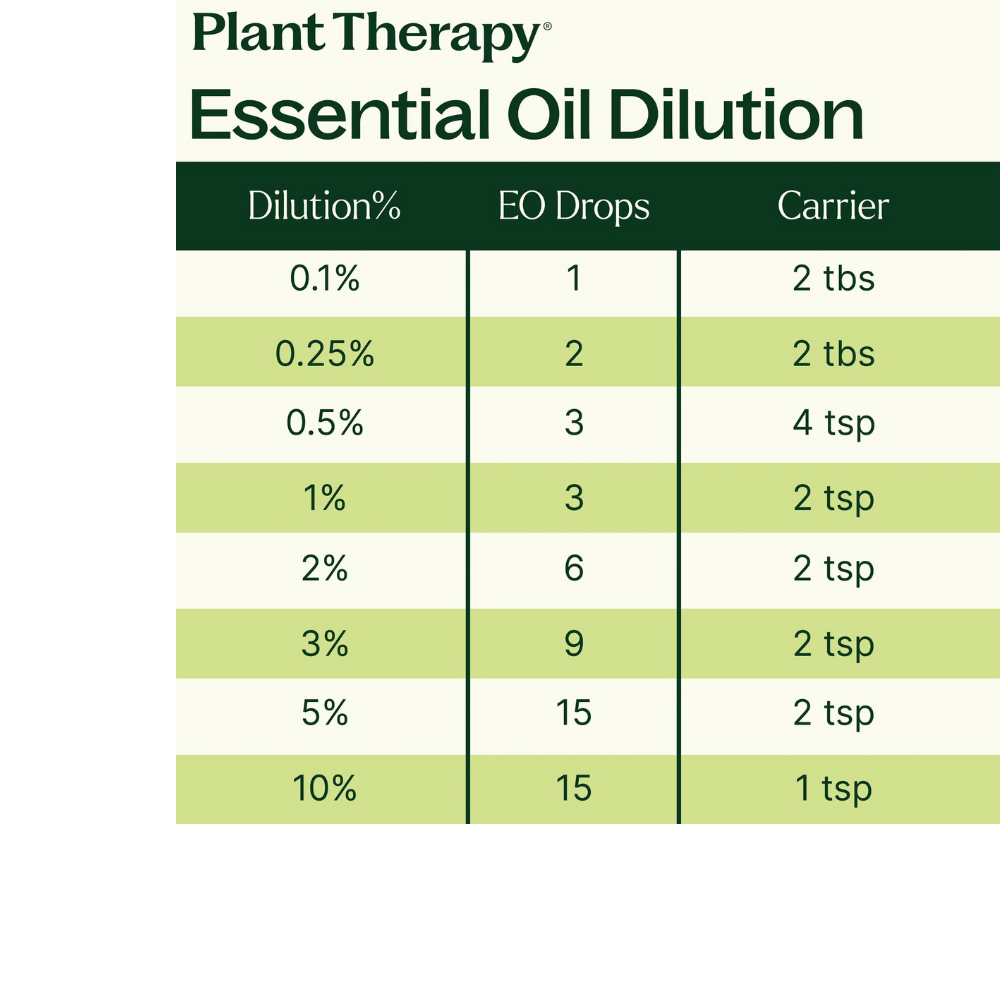 Plant Therapy®

Essential Oil Dilution

| Dilution% | EO Drops | Carrier |
|---|---|---|
| 0.1% | 1 | 2 tbs |
| 0.25% | 2 | 2 tbs |
| 0.5% | 3 | 4 tsp |
| 1% | 3 | 2 tsp |
| 2% | 6 | 2 tsp |
| 3% | 9 | 2 tsp |
| 5% | 15 | 2 tsp |
| 10% | 15 | 1 tsp |